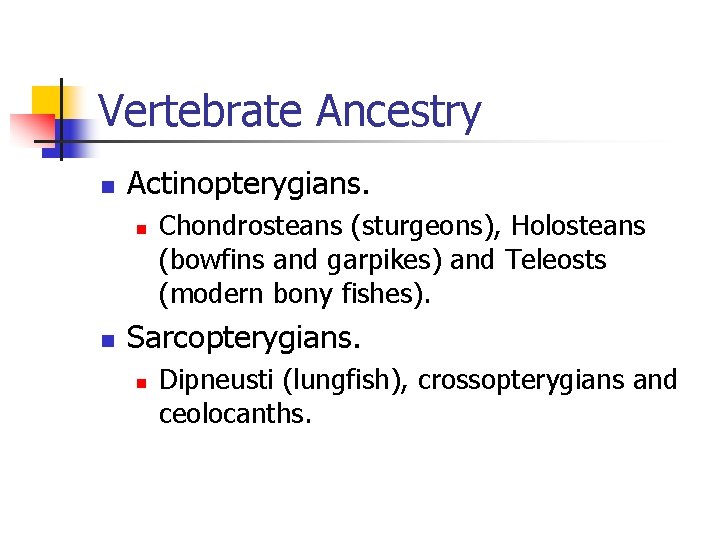 Vertebrate Ancestry

Actinopterygians.

Chondrosteans (sturgeons), Holosteans (bowfins and garpikes) and Teleosts (modern bony fishes).

Sarcopterygians.

Dipneusti (lungfish), crossopterygians and ceolocanths.